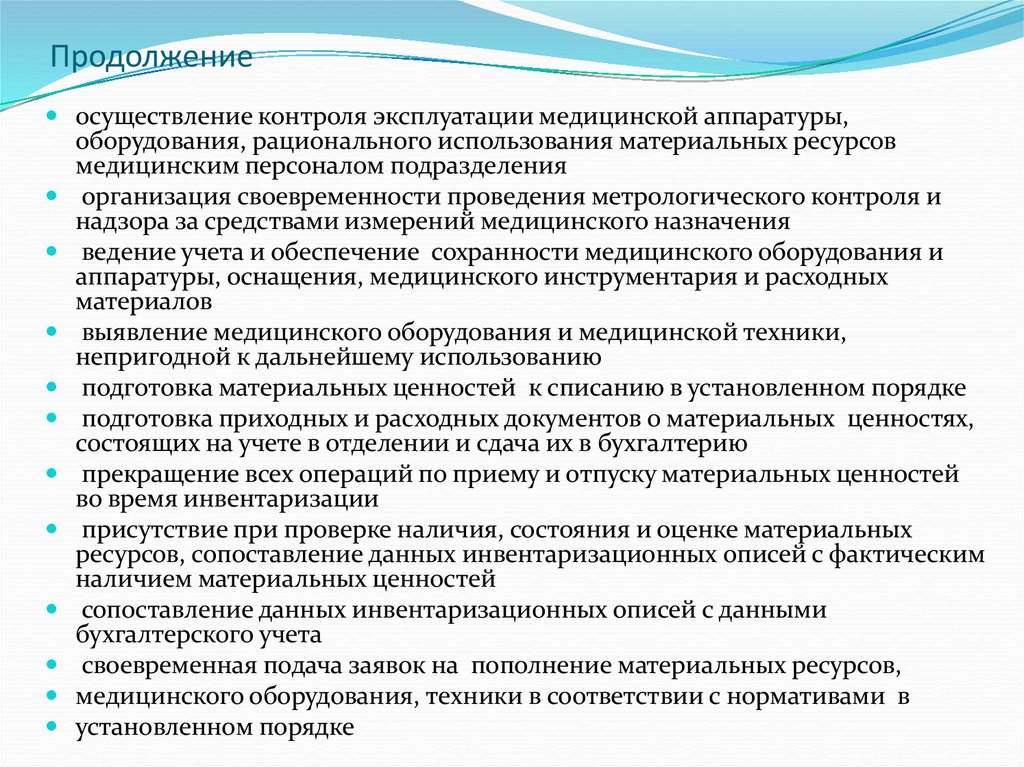 Продолжение

- осуществление контроля эксплуатации медицинской аппаратуры, оборудования, рационального использования материальных ресурсов медицинским персоналом подразделения
- организация своевременности проведения метрологического контроля и надзора за средствами измерений медицинского назначения
- ведение учета и обеспечение сохранности медицинского оборудования и аппаратуры, оснащения, медицинского инструментария и расходных материалов
- выявление медицинского оборудования и медицинской техники, непригодной к дальнейшему использованию
- подготовка материальных ценностей к списанию в установленном порядке
- подготовка приходных и расходных документов о материальных ценностях, состоящих на учете в отделении и сдача их в бухгалтерию
- прекращение всех операций по приему и отпуску материальных ценностей во время инвентаризации
- присутствие при проверке наличия, состояния и оценке материальных ресурсов, сопоставление данных инвентаризационных описей с фактическим наличием материальных ценностей
- сопоставление данных инвентаризационных описей с данными бухгалтерского учета
- своевременная подача заявок на пополнение материальных ресурсов,
- медицинского оборудования, техники в соответствии с нормативами в
- установленном порядке